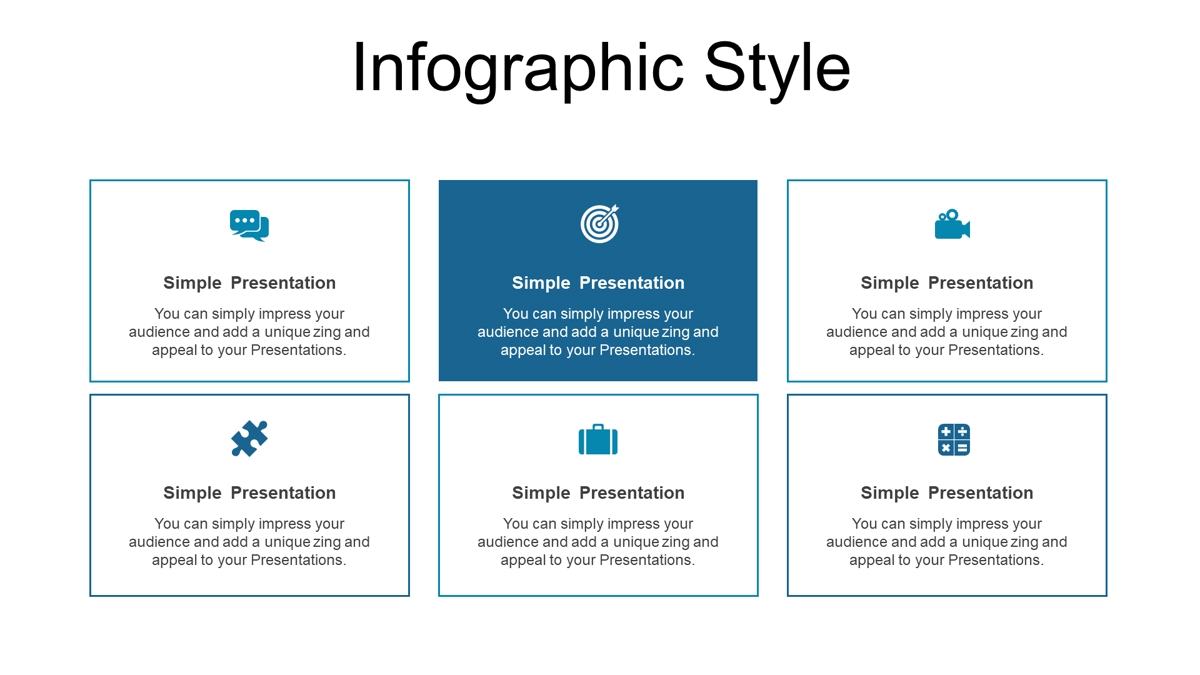 Infographic Style

Simple Presentation

You can simply impress your audience and add a unique zing and appeal to your Presentations.

Simple Presentation

You can simply impress your audience and add a unique zing and appeal to your Presentations.

Simple Presentation

You can simply impress your audience and add a unique zing and appeal to your Presentations.

Simple Presentation

You can simply impress your audience and add a unique zing and appeal to your Presentations.

Simple Presentation

You can simply impress your audience and add a unique zing and appeal to your Presentations.

Simple Presentation

You can simply impress your audience and add a unique zing and appeal to your Presentations.